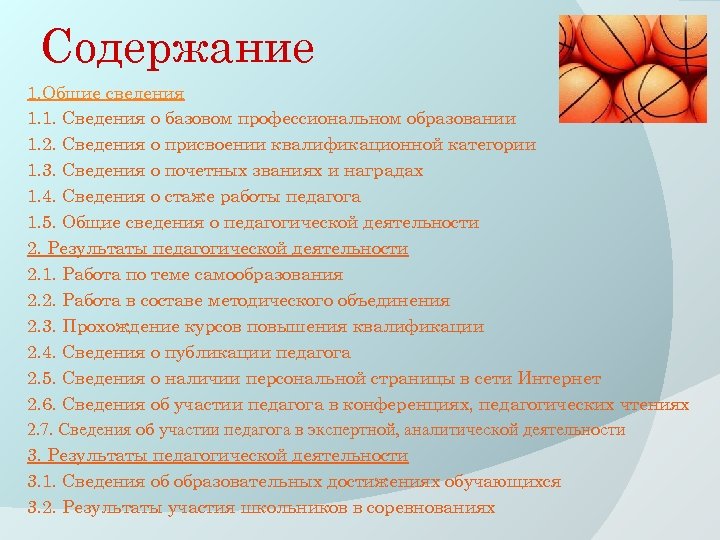 Содержание

1.Общие сведения
1.1. Сведения о базовом профессиональном образовании
1.2. Сведения о присвоении квалификационной категории
1.3. Сведения о почетных званиях и наградах
1.4. Сведения о стаже работы педагога
1.5. Общие сведения о педагогической деятельности
2. Результаты педагогической деятельности
2.1. Работа по теме самообразования
2.2. Работа в составе методического объединения
2.3. Прохождение курсов повышения квалификации
2.4. Сведения о публикации педагога
2.5. Сведения о наличии персональной страницы в сети Интернет
2.6. Сведения об участии педагога в конференциях, педагогических чтениях
2.7. Сведения об участии педагога в экспертной, аналитической деятельности
3. Результаты педагогической деятельности
3.1. Сведения об образовательных достижениях обучающихся
3.2. Результаты участия школьников в соревнованиях